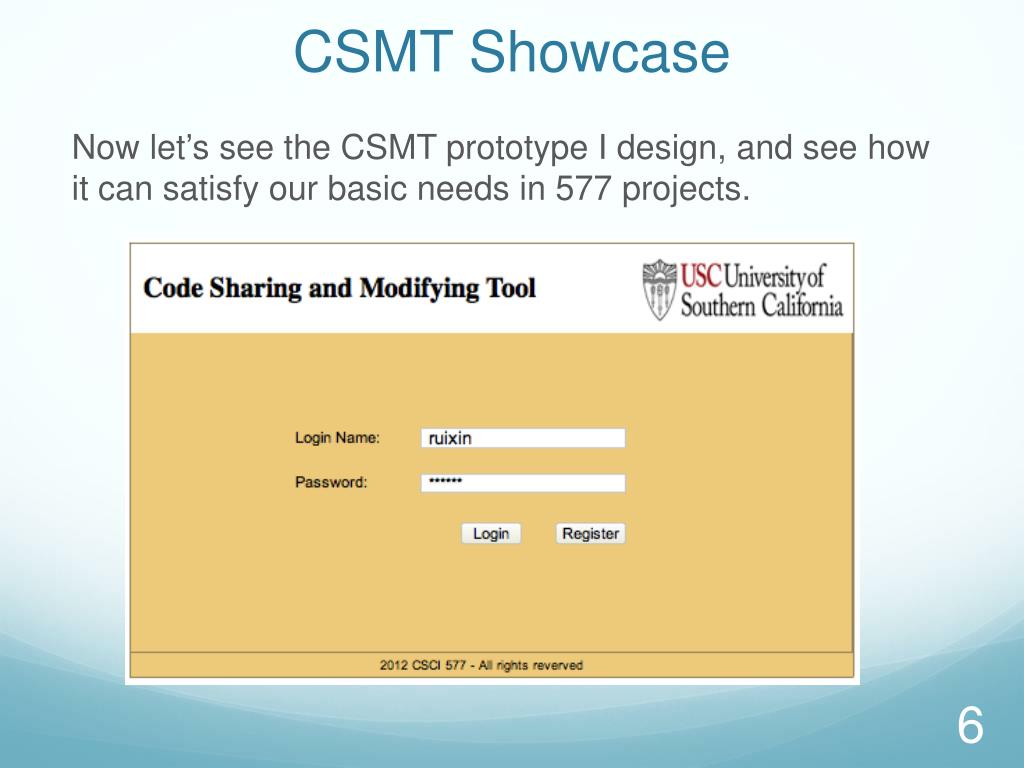 CSMT Showcase

Now let's see the CSMT prototype I design, and see how it can satisfy our basic needs in 577 projects.

Code Sharing and Modifying Tool

USC University of Southern California

Login Name: ruixin

Password: ******

Login Register

2012 CSCI 577 - All rights reverved

6